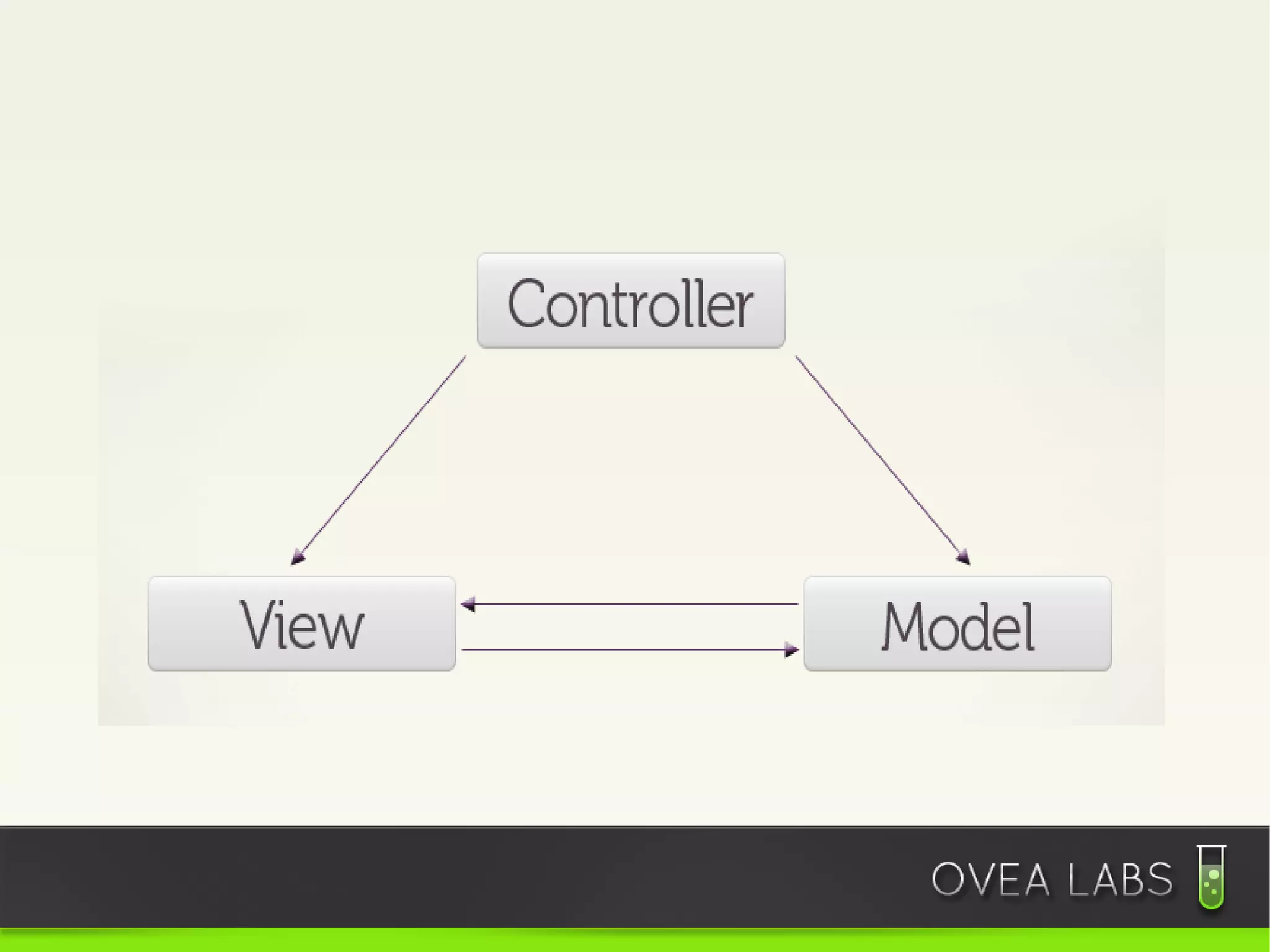 Controller

View

Model

OVEA LABS